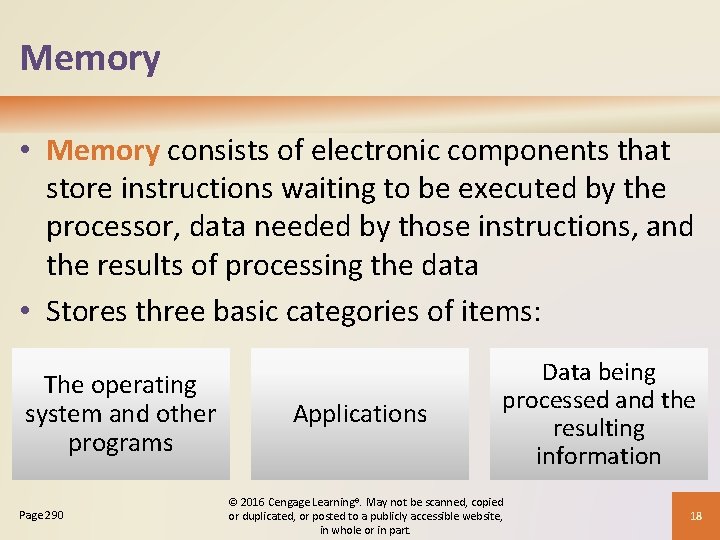 Memory

• Memory consists of electronic components that store instructions waiting to be executed by the processor, data needed by those instructions, and the results of processing the data

• Stores three basic categories of items:

The operating system and other programs

Applications

Data being processed and the resulting information

Page 290

© 2016 Cengage Learning®. May not be scanned, copied or duplicated, or posted to a publicly accessible website, in whole or in part.

18